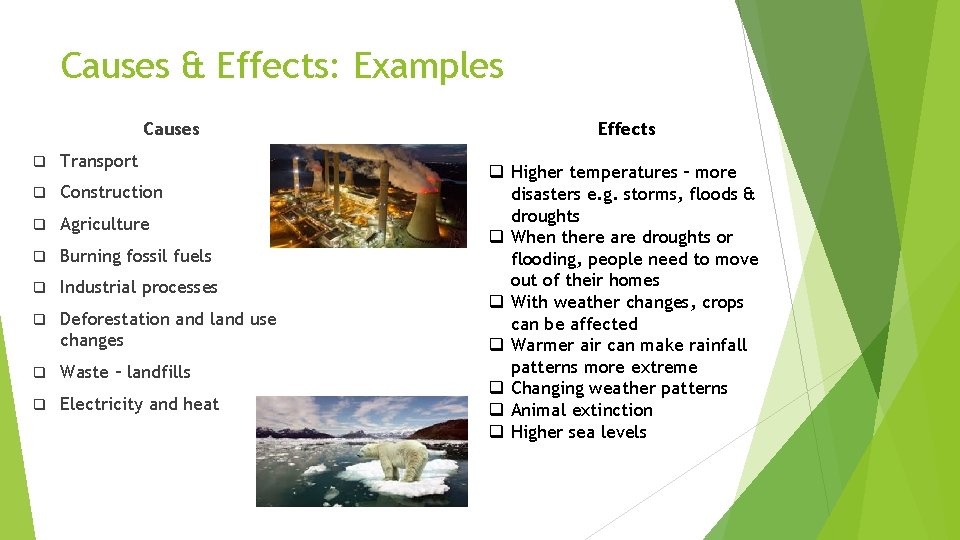 Causes & Effects: Examples

Causes

❑ Transport
❑ Construction
❑ Agriculture
❑ Burning fossil fuels
❑ Industrial processes
❑ Deforestation and land use changes
❑ Waste – landfills
❑ Electricity and heat

Effects

❑ Higher temperatures – more disasters e.g. storms, floods & droughts
❑ When there are droughts or flooding, people need to move out of their homes
❑ With weather changes, crops can be affected
❑ Warmer air can make rainfall patterns more extreme
❑ Changing weather patterns
❑ Animal extinction
❑ Higher sea levels